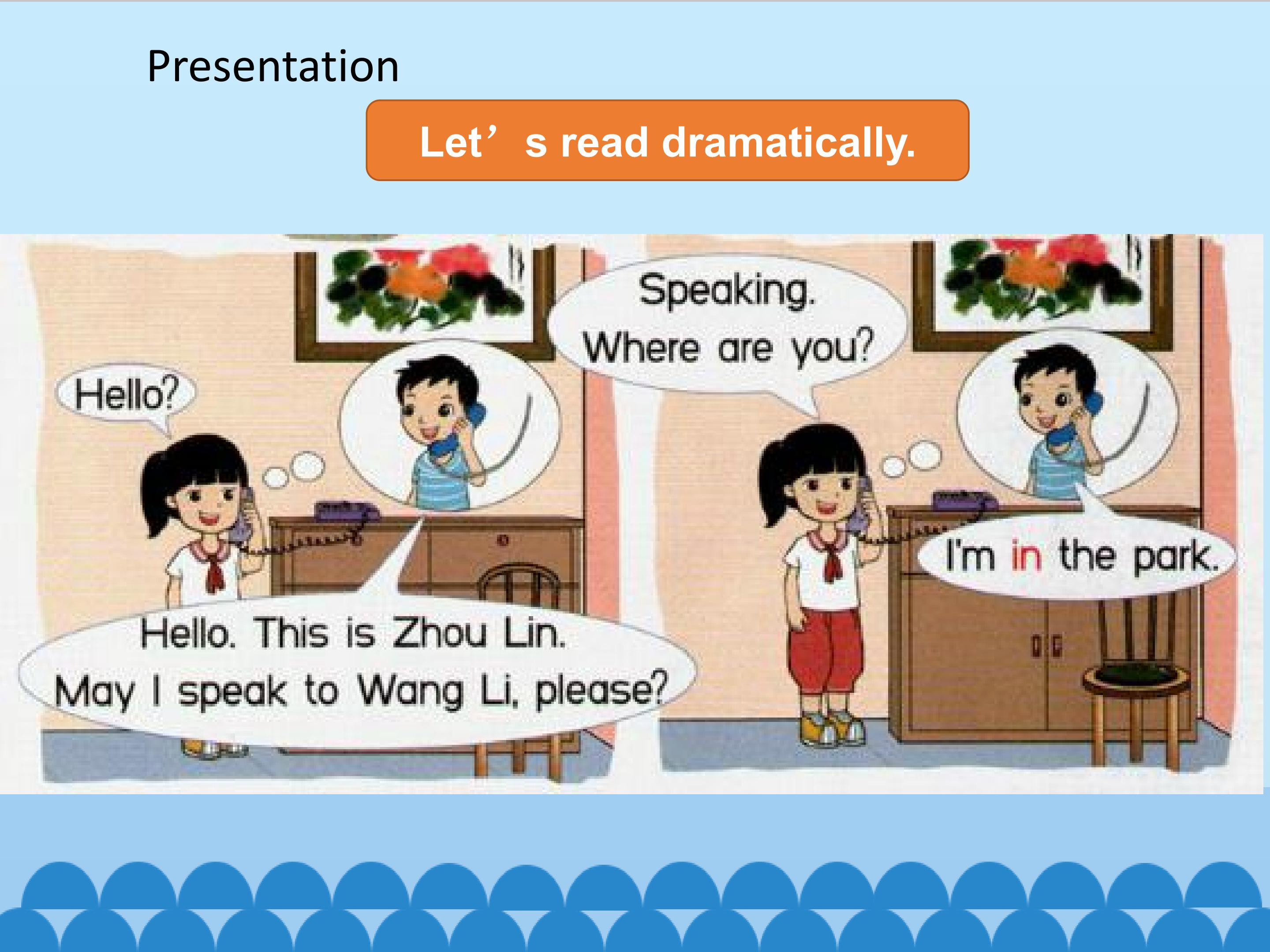 Presentation

Let’s read dramatically.

Hello?

Hello. This is Zhou Lin. May I speak to Wang Li, please?

Speaking. Where are you?

I'm in the park.